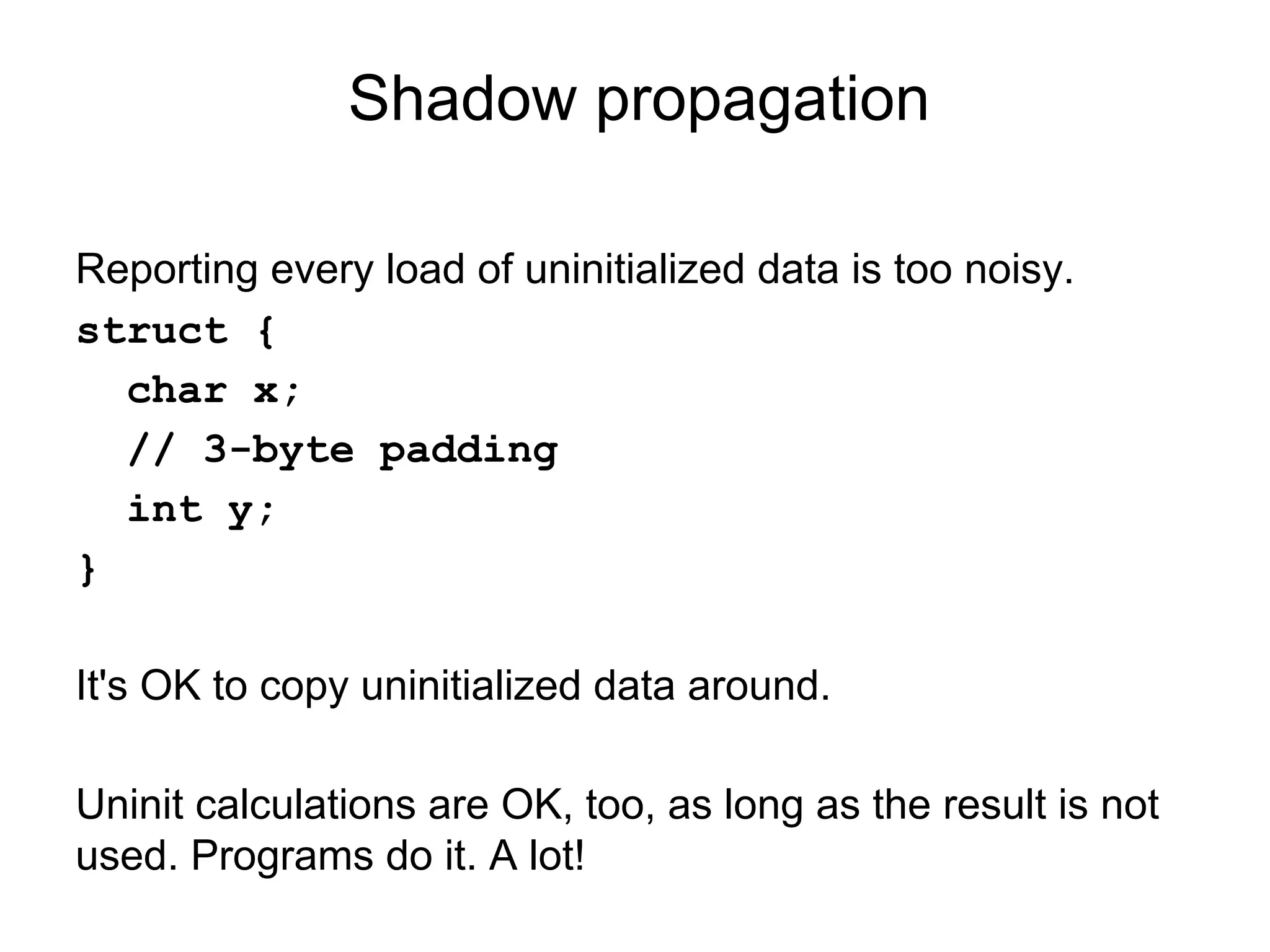 Shadow propagation

Reporting every load of uninitialized data is too noisy.

struct {
  char x;
  // 3-byte padding
  int y;
}

It's OK to copy uninitialized data around.

Uninit calculations are OK, too, as long as the result is not used. Programs do it. A lot!